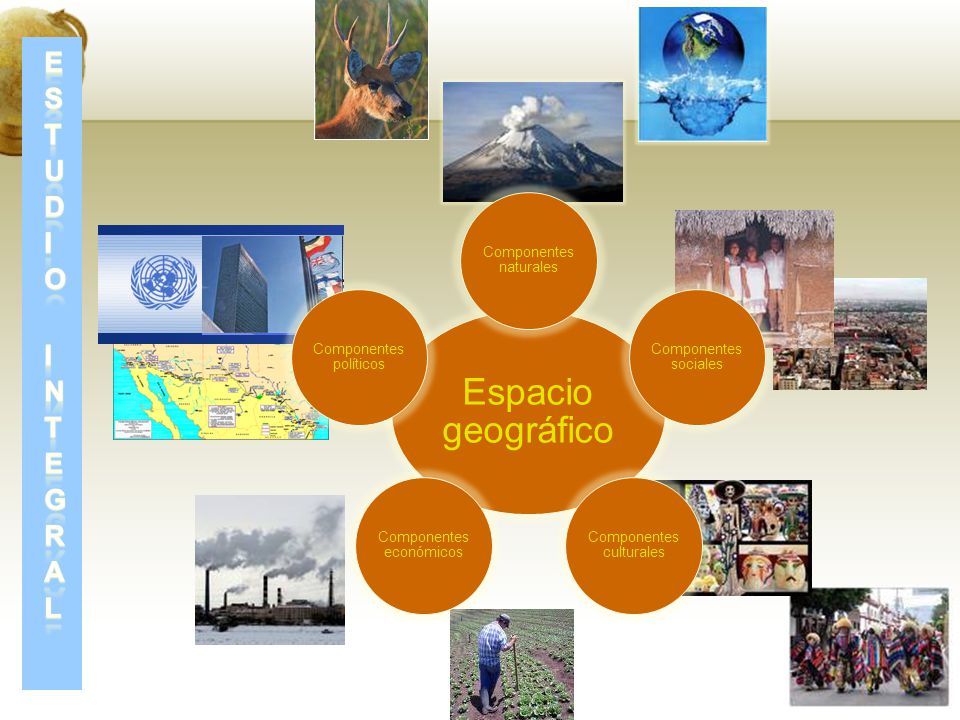 ESTUDIO INTEGRAL

Componentes naturales

Componentes políticos

Componentes sociales

Espacio geográfico

Componentes económicos

Componentes culturales